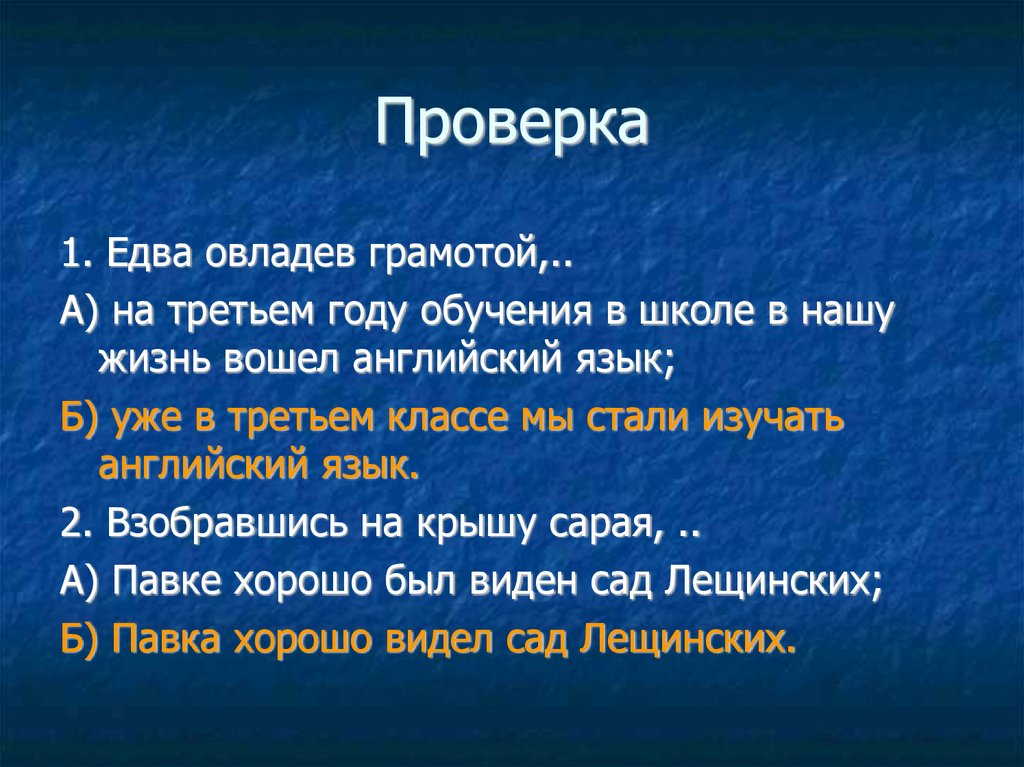 Проверка

1. Едва овладев грамотой,..

А) на третьем году обучения в школе в нашу жизнь вошел английский язык;

Б) уже в третьем классе мы стали изучать английский язык.

2. Взобравшись на крышу сарая, ..

А) Павке хорошо был виден сад Лещинских;

Б) Павка хорошо видел сад Лещинских.